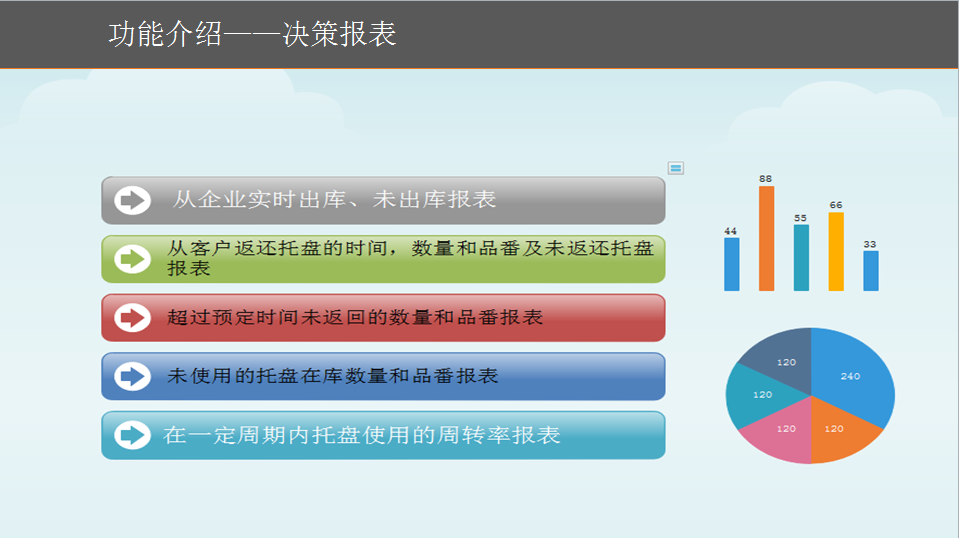 功能介绍——决策报表

从企业实时出库、未出库报表

从客户返还托盘的时间，数量和品番及未返还托盘报表

超过预定时间未返回的数量和品番报表

未使用的托盘在库数量和品番报表

在一定周期内托盘使用的周转率报表

44
88
55
66
33

120
240
120
120
120